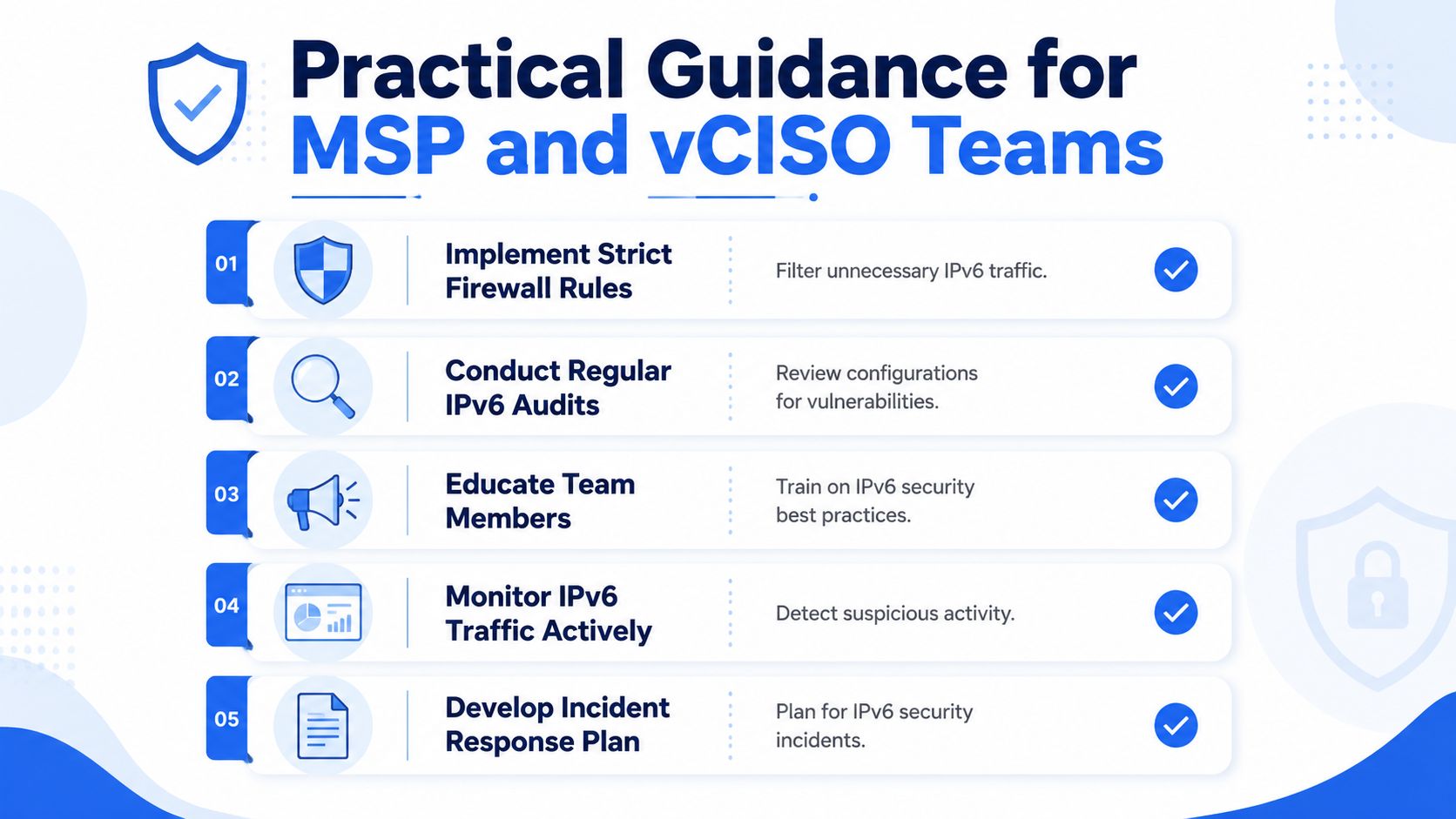 Practical Guidance for MSP and vCISO Teams

01 Implement Strict Firewall Rules
Filter unnecessary IPv6 traffic.

02 Conduct Regular IPv6 Audits
Review configurations for vulnerabilities.

03 Educate Team Members
Train on IPv6 security best practices.

04 Monitor IPv6 Traffic Actively
Detect suspicious activity.

05 Develop Incident Response Plan
Plan for IPv6 security incidents.